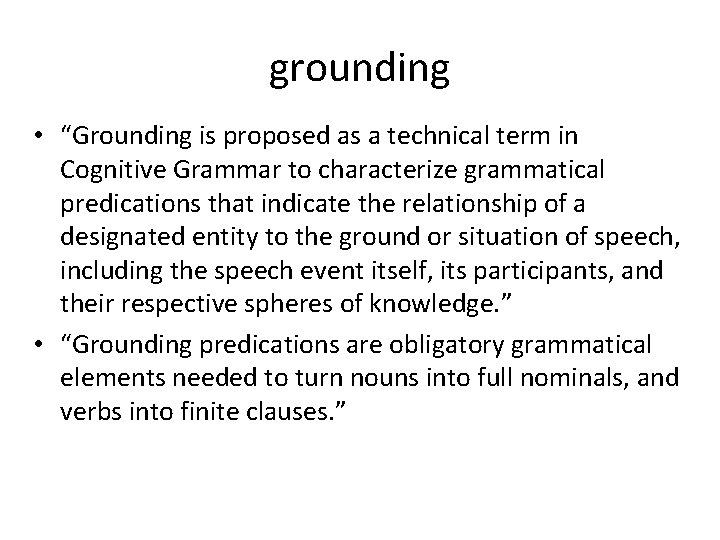 grounding

• “Grounding is proposed as a technical term in Cognitive Grammar to characterize grammatical predications that indicate the relationship of a designated entity to the ground or situation of speech, including the speech event itself, its participants, and their respective spheres of knowledge.”

• “Grounding predications are obligatory grammatical elements needed to turn nouns into full nominals, and verbs into finite clauses.”